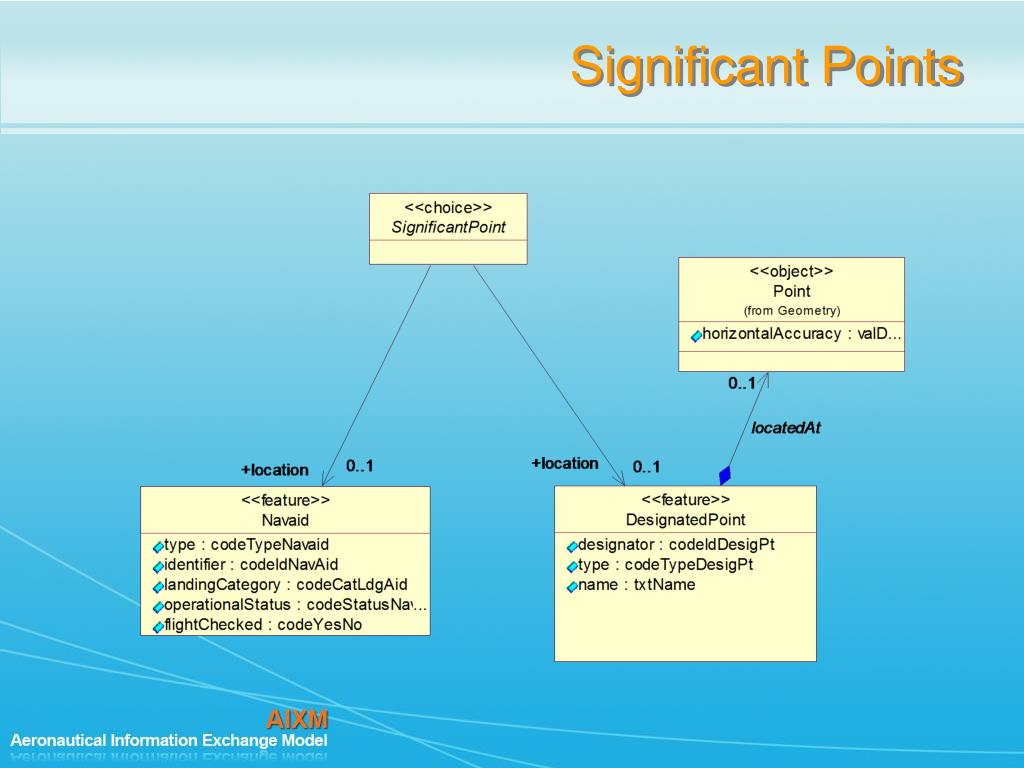 Significant Points

<<choice>>
SignificantPoint

<<object>>
Point
(from Geometry)

horizontalAccuracy : valD...

0..1

locatedAt

+location 0..1

+location 0..1

<<feature>>
Navaid

type : codeTypeNavaid
identifier : codeIdNavAid
landingCategory : codeCatLdgAid
operationalStatus : codeStatusNav...
flightChecked : codeYesNo

<<feature>>
DesignatedPoint

designator : codeIdDesigPt
type : codeTypeDesigPt
name : txtName

AIXM
Aeronautical Information Exchange Model